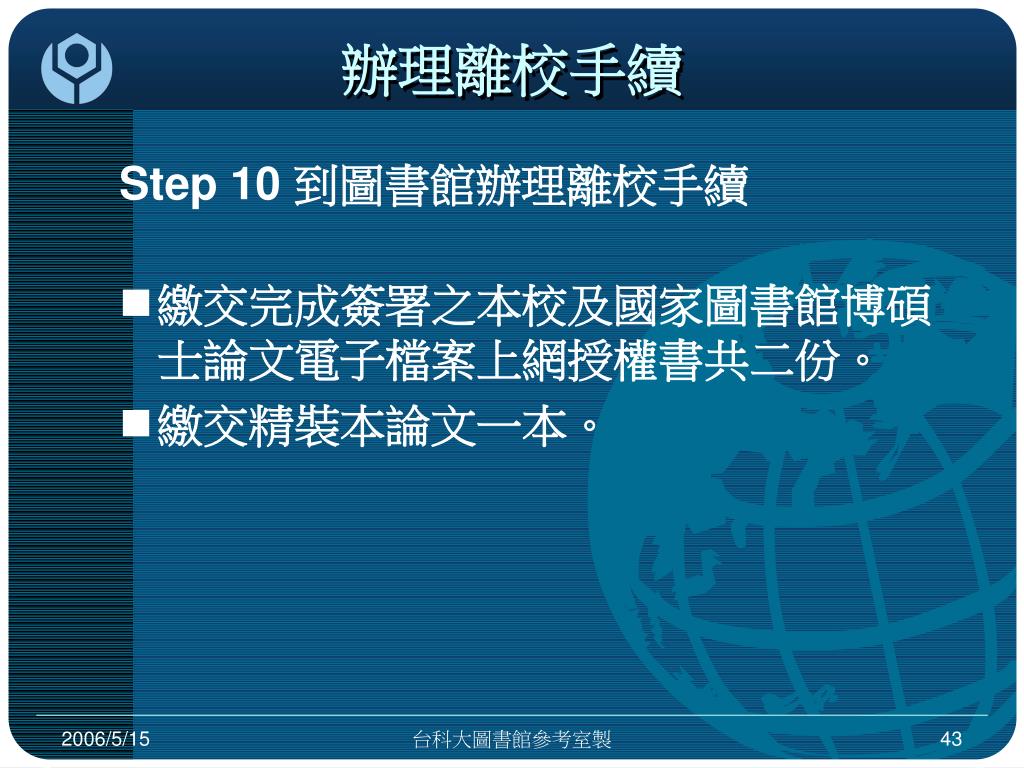 辦理離校手續

Step 10 到圖書館辦理離校手續

■繳交完成簽署之本校及國家圖書館博碩士論文電子檔案上網授權書共二份。

■繳交精裝本論文一本。

2006/5/15

台科大圖書館參考室製

43